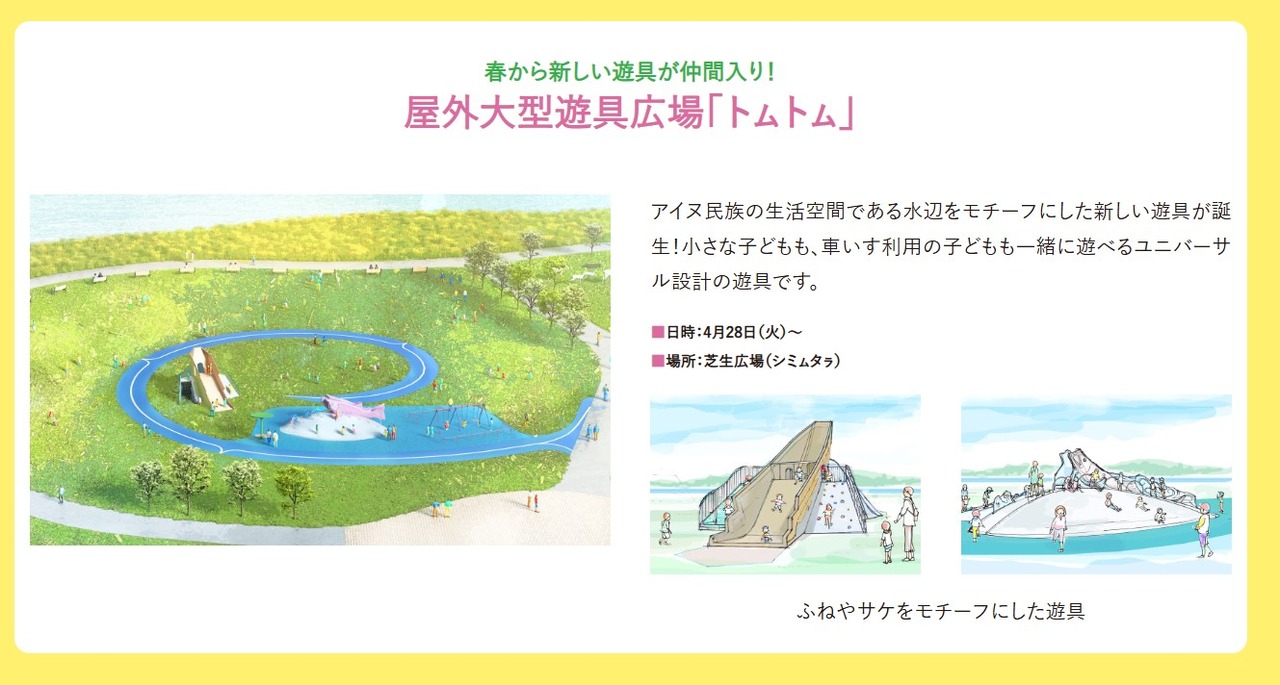 春から新しい遊具が仲間入り!
屋外大型遊具広場「トㇺトㇺ」

アイヌ民族の生活空間である水辺をモチーフにした新しい遊具が誕生!小さな子どもも、車いす利用の子どもも一緒に遊べるユニバーサル設計の遊具です。

■日時:4月28日(火)~
■場所:芝生広場(シミㇺタㇻ)

ふねやサケをモチーフにした遊具